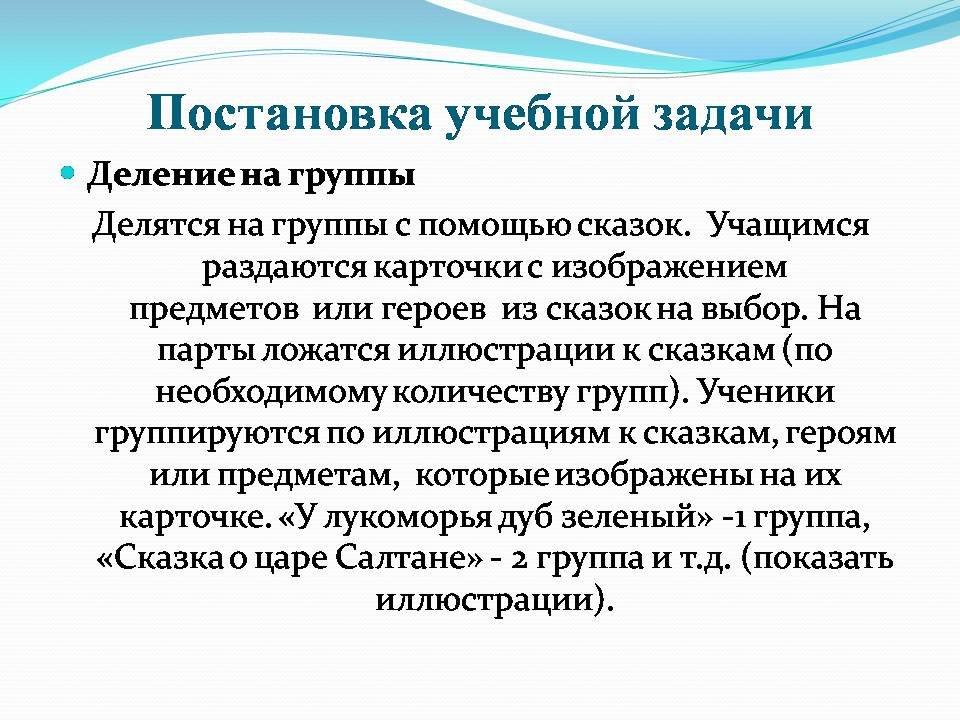 Постановка учебной задачи

Деление на группы

Делятся на группы с помощью сказок. Учащимся раздаются карточки с изображением предметов или героев из сказок на выбор. На парты ложатся иллюстрации к сказкам (по необходимому количеству групп). Ученики группируются по иллюстрациям к сказкам, героям или предметам, которые изображены на их карточке. «У лукоморья дуб зеленый» -1 группа, «Сказка о царе Салтане» - 2 группа и т.д. (показать иллюстрации).